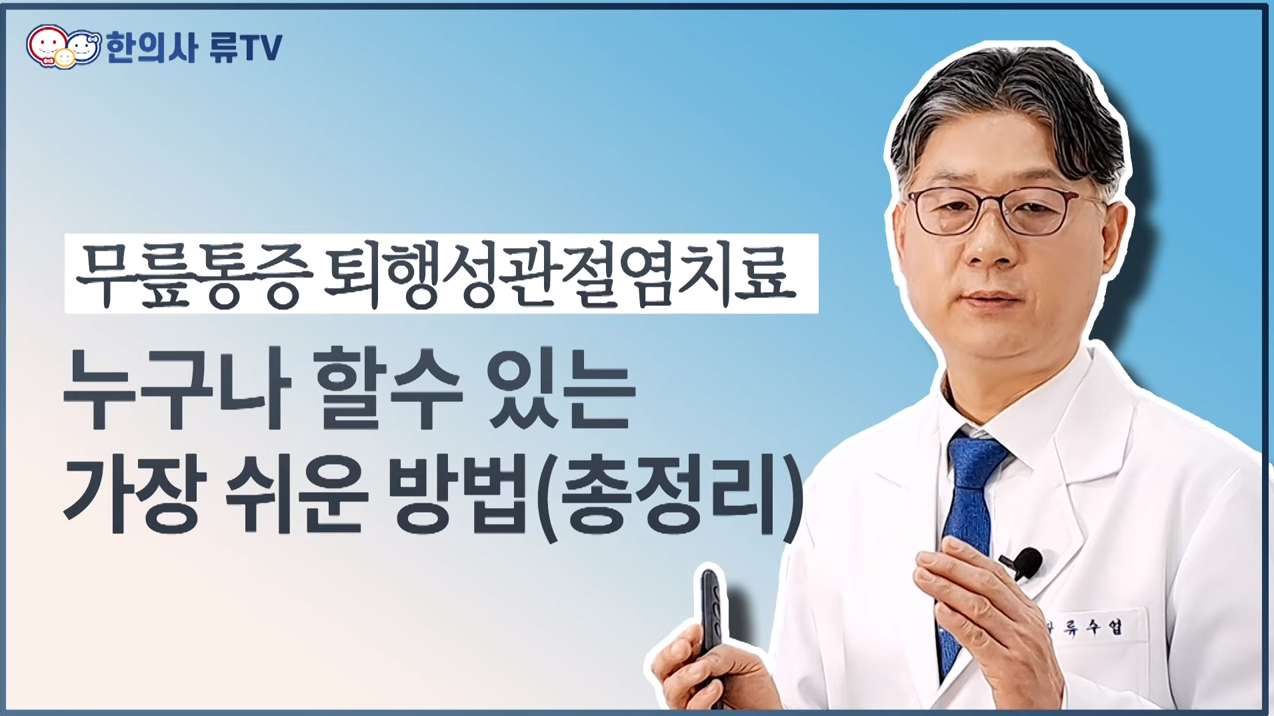 한의사 류TV

무릎통증 퇴행성관절염치료

누구나 할수 있는
가장 쉬운 방법(총정리)

류수업